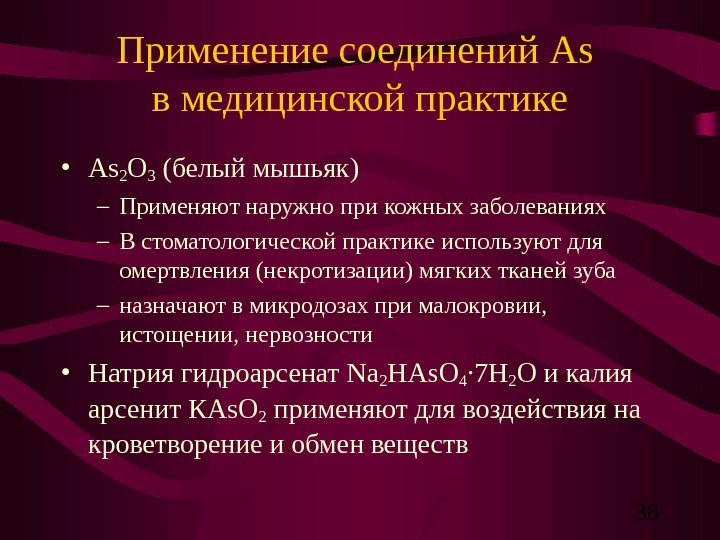 Применение соединений As в медицинской практике

• $As_2O_3$ (белый мышьяк)
– Применяют наружно при кожных заболеваниях
– В стоматологической практике используют для омертвления (некротизации) мягких тканей зуба
– назначают в микродозах при малокровии, истощении, нервозности

• Натрия гидроарсенат $Na_2HAsO_4 \cdot 7H_2O$ и калия арсенит $KAsO_2$ применяют для воздействия на кроветворение и обмен веществ

38